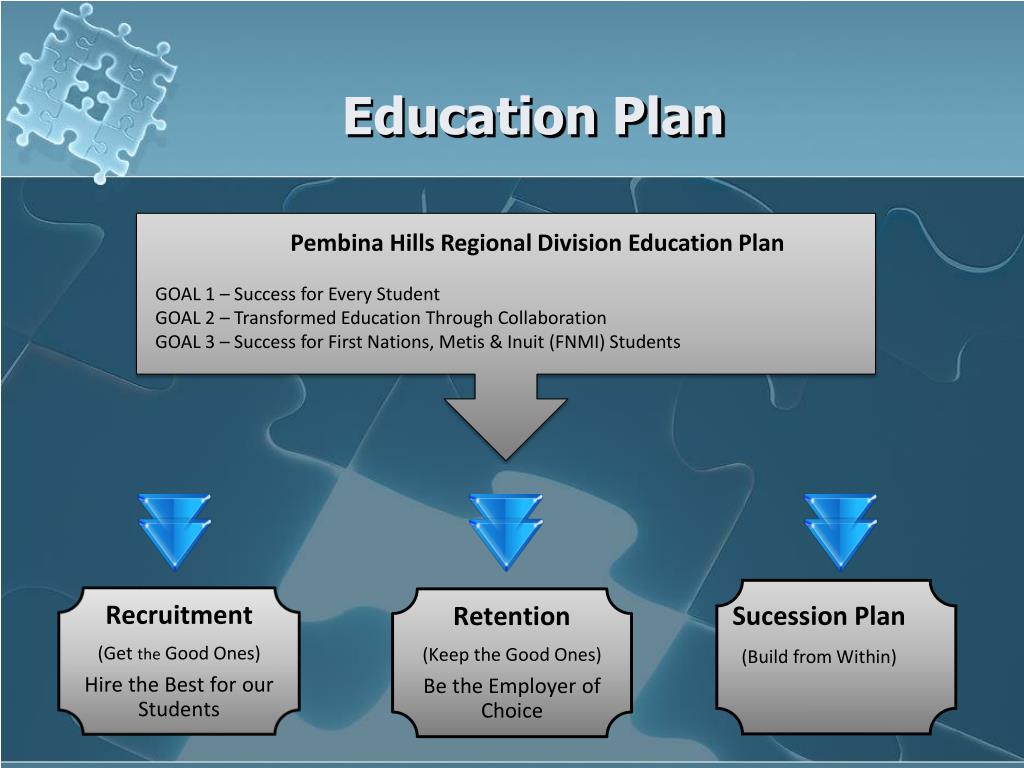 Education Plan

Pembina Hills Regional Division Education Plan

GOAL 1 – Success for Every Student
GOAL 2 – Transformed Education Through Collaboration
GOAL 3 – Success for First Nations, Metis & Inuit (FNMI) Students

Recruitment
(Get the Good Ones)
Hire the Best for our Students

Retention
(Keep the Good Ones)
Be the Employer of Choice

Sucession Plan
(Build from Within)